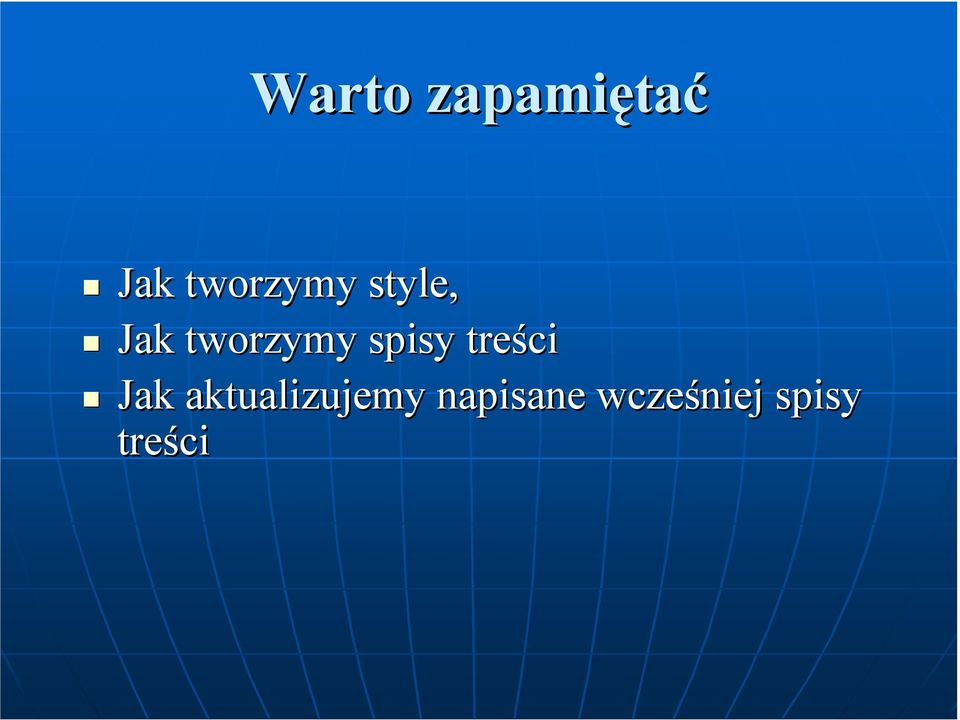 Warto zapamiętać

- Jak tworzymy style,
- Jak tworzymy spisy treści
- Jak aktualizujemy napisane wcześniej spisy treści